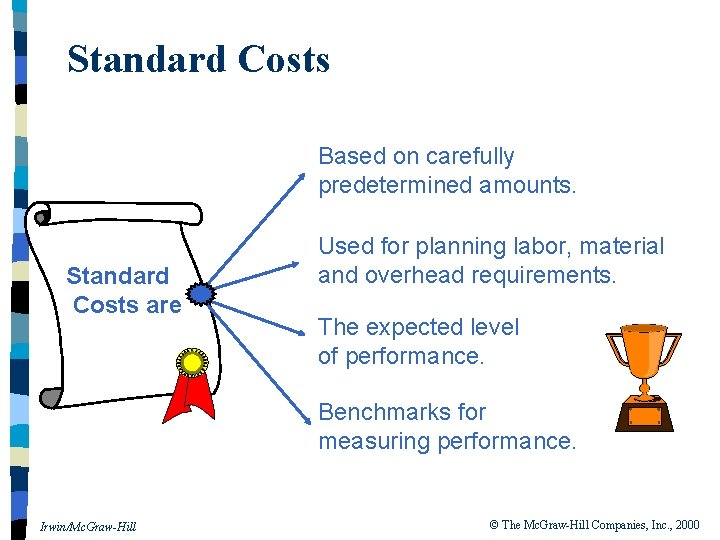 Standard Costs

Standard Costs are

Based on carefully predetermined amounts.

Used for planning labor, material and overhead requirements.

The expected level of performance.

Benchmarks for measuring performance.

Irwin/McGraw-Hill

© The McGraw-Hill Companies, Inc., 2000